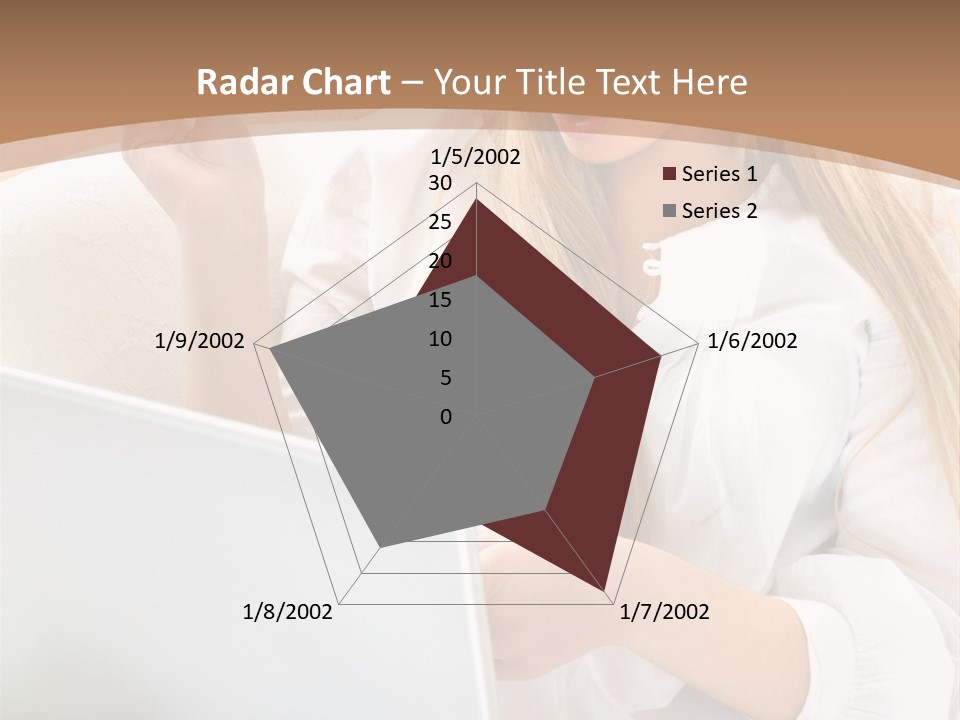 Radar Chart – Your Title Text Here

1/5/2002
30
25
20
15
10
5
0

Series 1
Series 2

1/6/2002
1/7/2002
1/8/2002
1/9/2002